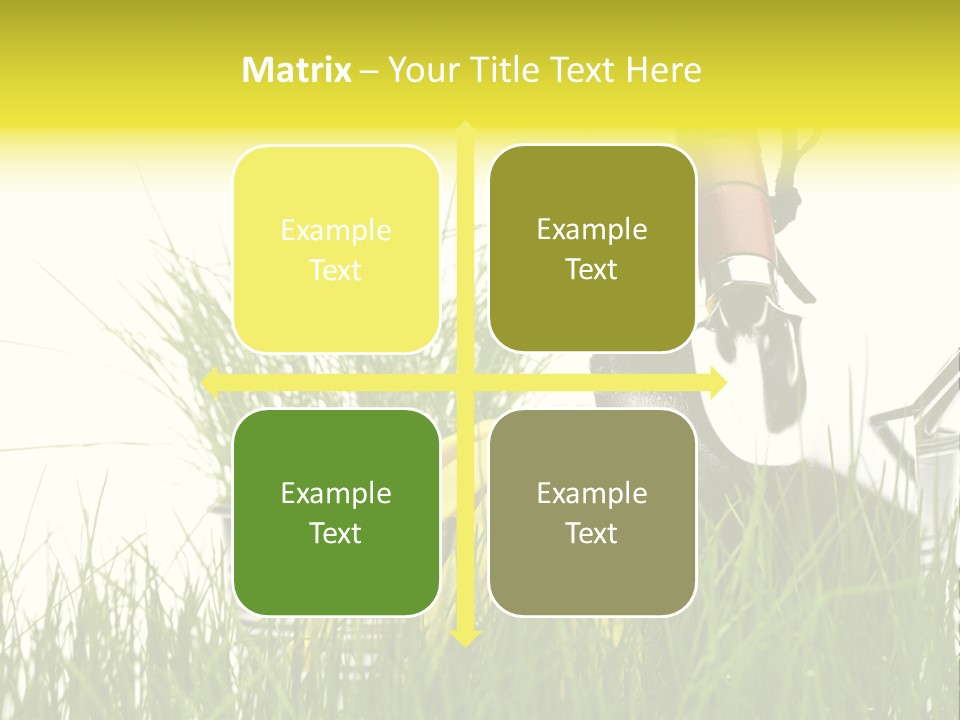 Matrix – Your Title Text Here

Example Text

Example Text

Example Text

Example Text